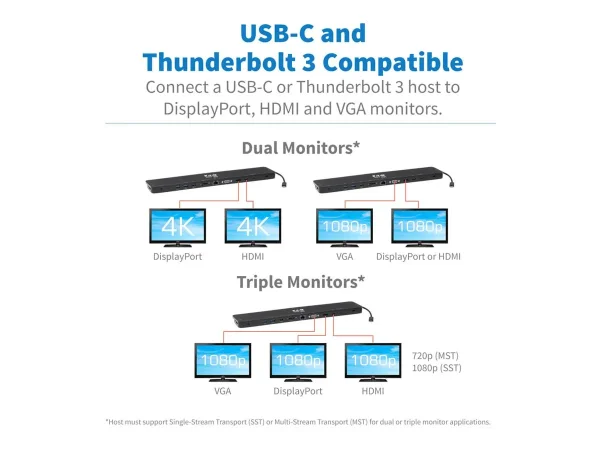 USB-C and Thunderbolt 3 Compatible

Connect a USB-C or Thunderbolt 3 host to DisplayPort, HDMI and VGA monitors.

Dual Monitors*

4K
DisplayPort

4K
HDMI

1080p
VGA

1080p
DisplayPort or HDMI

Triple Monitors*

1080p
VGA

1080p
DisplayPort

1080p
HDMI

720p (MST)
1080p (SST)

*Host must support Single-Stream Transport (SST) or Multi-Stream Transport (MST) for dual or triple monitor applications.